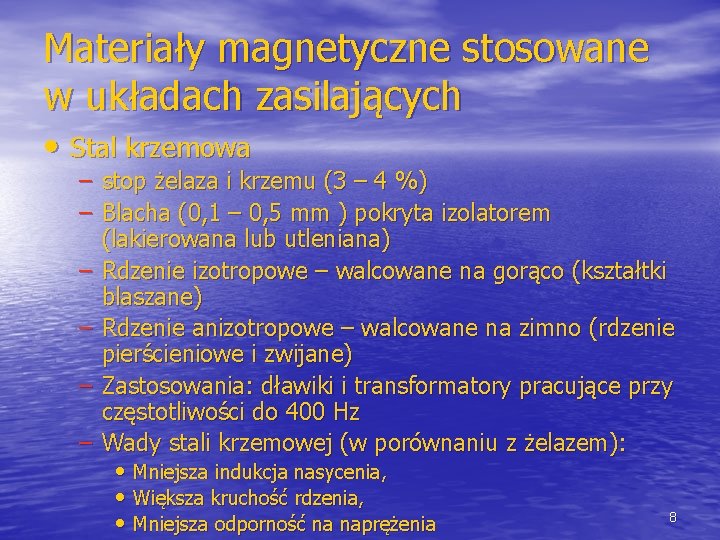 Materiały magnetyczne stosowane w układach zasilających

• Stal krzemowa
– stop żelaza i krzemu (3 – 4 %)
– Blacha (0,1 – 0,5 mm ) pokryta izolatorem (lakierowana lub utleniana)
– Rdzenie izotropowe – walcowane na gorąco (kształtki blaszane)
– Rdzenie anizotropowe – walcowane na zimno (rdzenie pierścieniowe i zwijane)
– Zastosowania: dławiki i transformatory pracujące przy częstotliwości do 400 Hz
– Wady stali krzemowej (w porównaniu z żelazem):
• Mniejsza indukcja nasycenia,
• Większa kruchość rdzenia,
• Mniejsza odporność na naprężenia

8